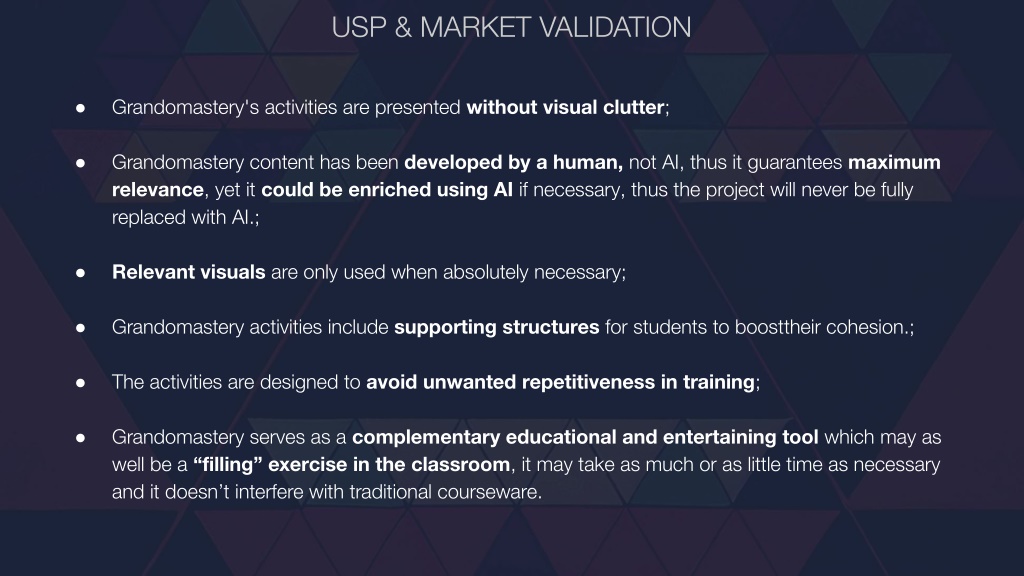 USP & MARKET VALIDATION

● Grandomastery's activities are presented without visual clutter;

● Grandomastery content has been developed by a human, not AI, thus it guarantees maximum relevance, yet it could be enriched using AI if necessary, thus the project will never be fully replaced with AI.;

● Relevant visuals are only used when absolutely necessary;

● Grandomastery activities include supporting structures for students to boosttheir cohesion.;

● The activities are designed to avoid unwanted repetitiveness in training;

● Grandomastery serves as a complementary educational and entertaining tool which may as well be a “filling” exercise in the classroom, it may take as much or as little time as necessary and it doesn’t interfere with traditional courseware.